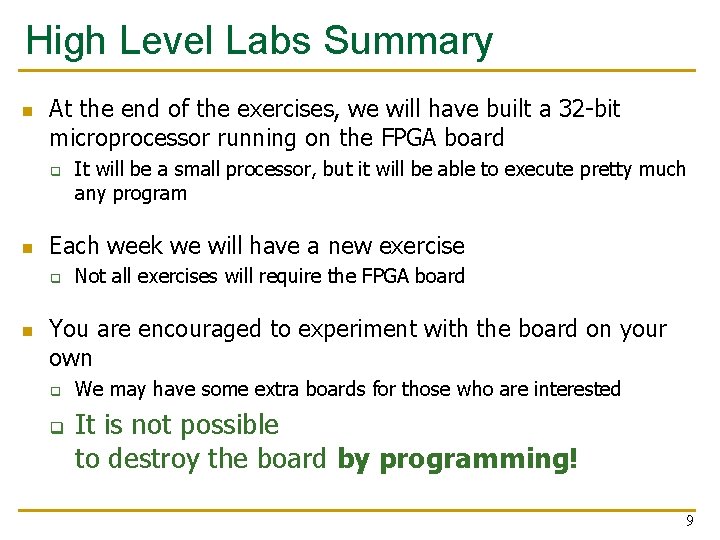 High Level Labs Summary

At the end of the exercises, we will have built a 32-bit microprocessor running on the FPGA board

It will be a small processor, but it will be able to execute pretty much any program

Each week we will have a new exercise

Not all exercises will require the FPGA board

You are encouraged to experiment with the board on your own

We may have some extra boards for those who are interested

It is not possible
to destroy the board by programming!

9